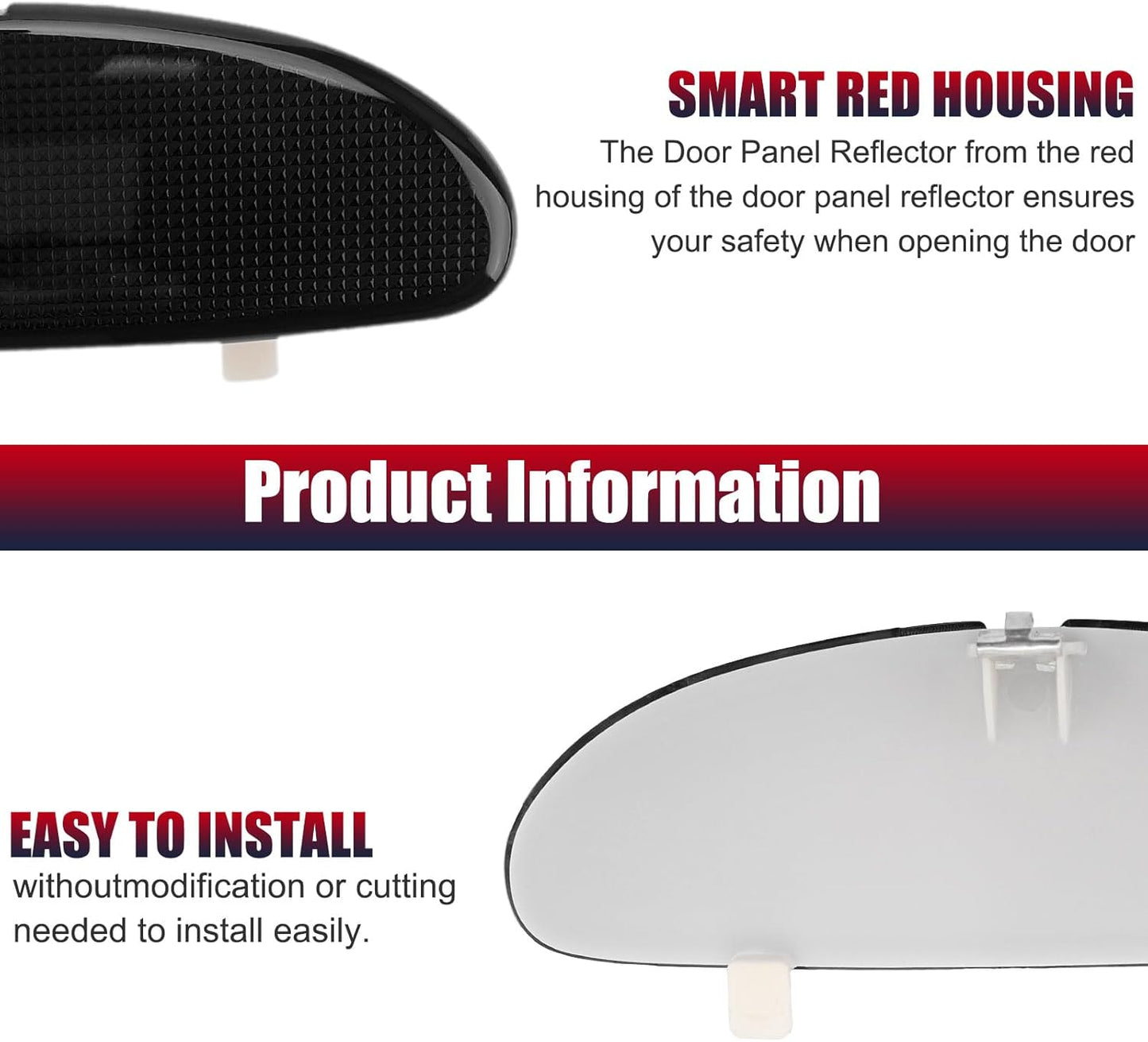 SMART RED HOUSING

The Door Panel Reflector from the red housing of the door panel reflector ensures your safety when opening the door

Product Information

EASY TO INSTALL

withoutmodification or cutting needed to install easily.